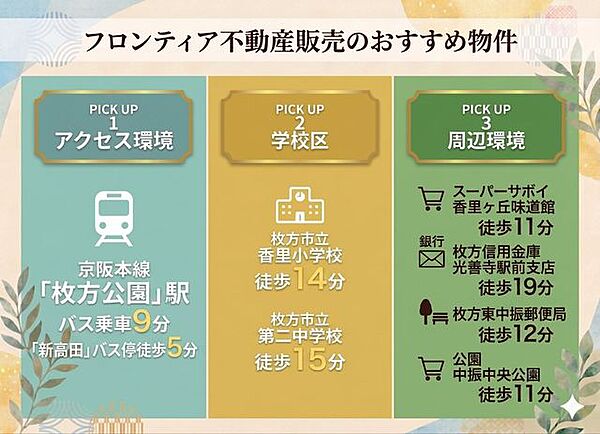 フロンティア不動産販売のおすすめ物件

PICK UP
1
アクセス環境

京阪本線
「枚方公園」駅
バス乗車9分
「新高田」バス停徒歩5分

PICK UP
2
学校区

枚方市立
香里小学校
徒歩14分

枚方市立
第二中学校
徒歩15分

PICK UP
3
周辺環境

スーパーサボイ
香里ヶ丘味道館
徒歩11分

銀行
枚方信用金庫
光善寺駅前支店
徒歩19分

枚方東中振郵便局
徒歩12分

公園
中振中央公園
徒歩11分